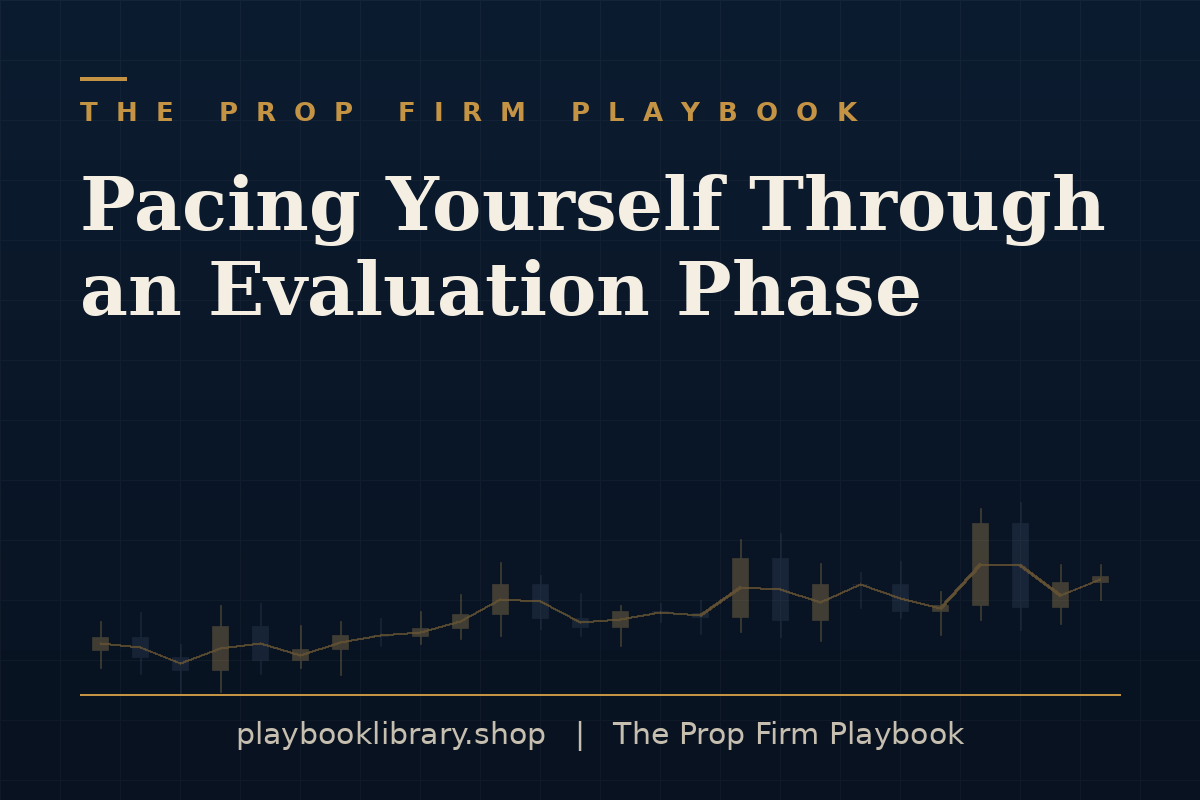 THE PROP FIRM PLAYBOOK

Pacing Yourself Through an Evaluation Phase

playbooklibrary.shop | The Prop Firm Playbook